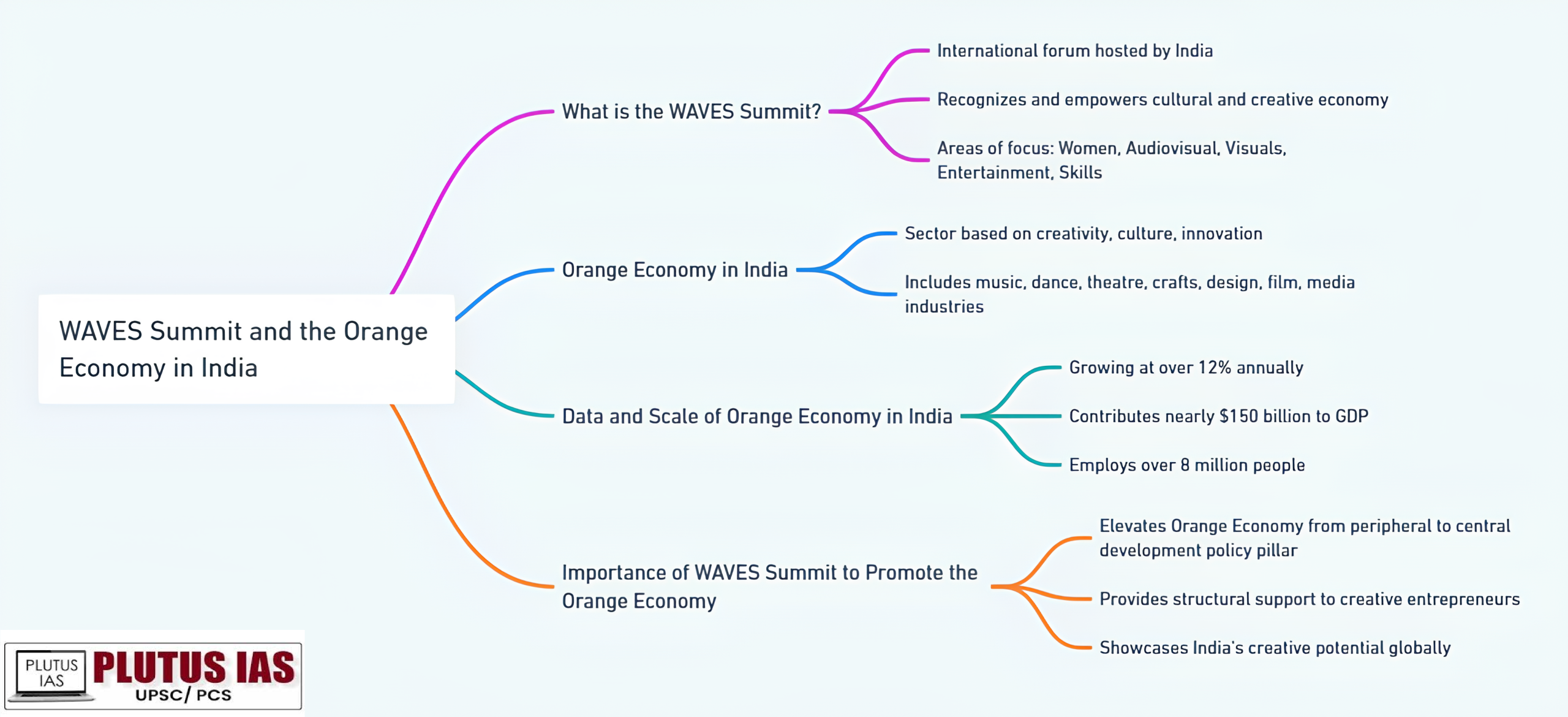 WAVES Summit and the Orange Economy in India

What is the WAVES Summit?

International forum hosted by India

Recognizes and empowers cultural and creative economy

Areas of focus: Women, Audiovisual, Visuals, Entertainment, Skills

Orange Economy in India

Sector based on creativity, culture, innovation

Includes music, dance, theatre, crafts, design, film, media industries

Data and Scale of Orange Economy in India

Growing at over 12% annually

Contributes nearly $150 billion to GDP

Employs over 8 million people

Importance of WAVES Summit to Promote the Orange Economy

Elevates Orange Economy from peripheral to central development policy pillar

Provides structural support to creative entrepreneurs

Showcases India's creative potential globally

PLUTUS IAS PLUTUS IAS UPSC/ PCS